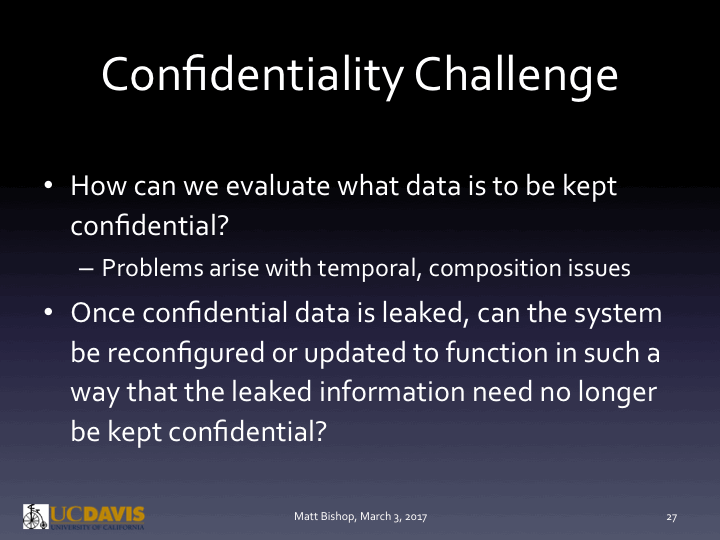 Confidentiality Challenge

• How can we evaluate what data is to be kept confidential?
– Problems arise with temporal, composition issues
• Once confidential data is leaked, can the system be reconfigured or updated to function in such a way that the leaked information need no longer be kept confidential?

UCDAVIS
UNIVERSITY OF CALIFORNIA

Matt Bishop, March 3, 2017

27